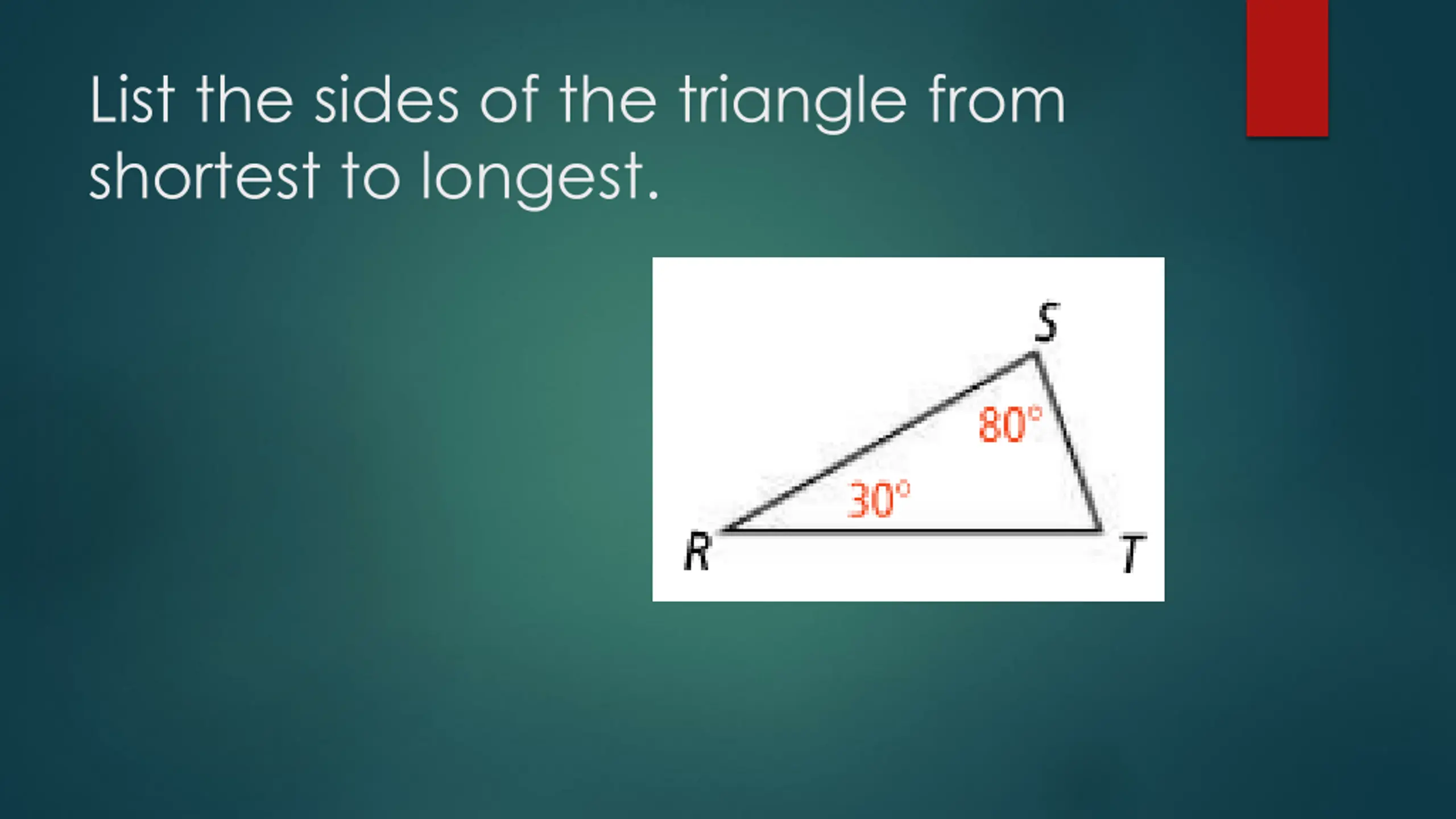 List the sides of the triangle from shortest to longest.

S
$80°$
$30°$
R
T